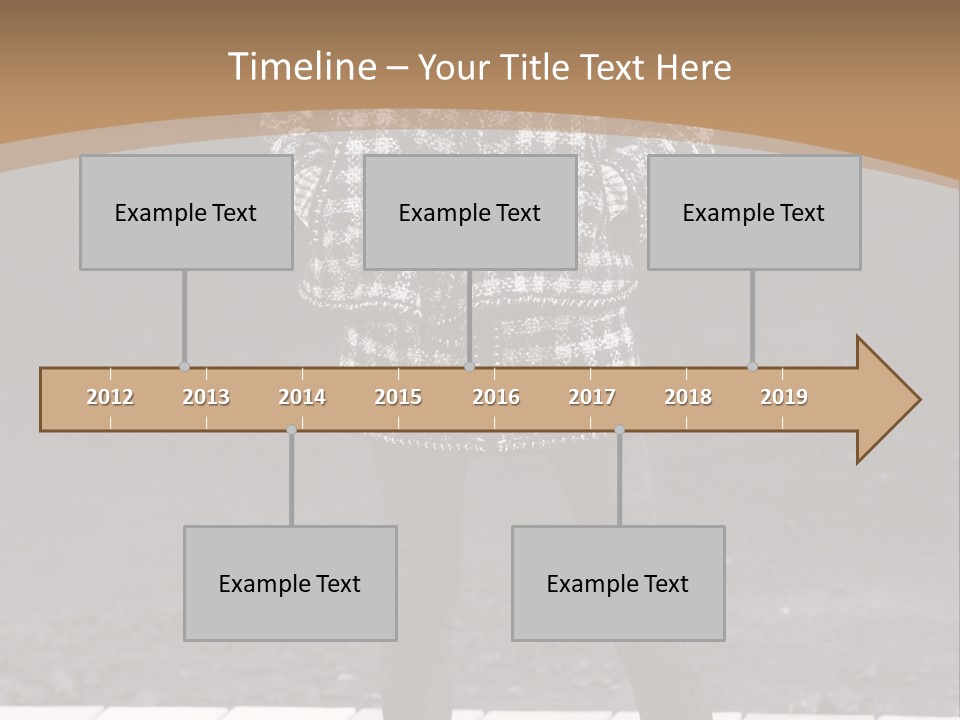 Timeline – Your Title Text Here

Example Text

Example Text

Example Text

2012 2013 2014 2015 2016 2017 2018 2019

Example Text

Example Text